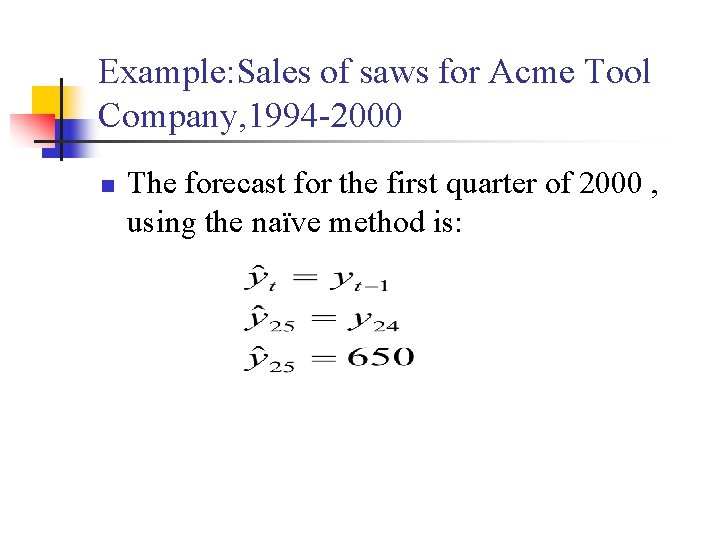 Example:Sales of saws for Acme Tool Company,1994-2000

The forecast for the first quarter of 2000 , using the naïve method is:

$\hat{y}_t = y_{t-1}$
$\hat{y}_{25} = y_{24}$
$\hat{y}_{25} = 650$